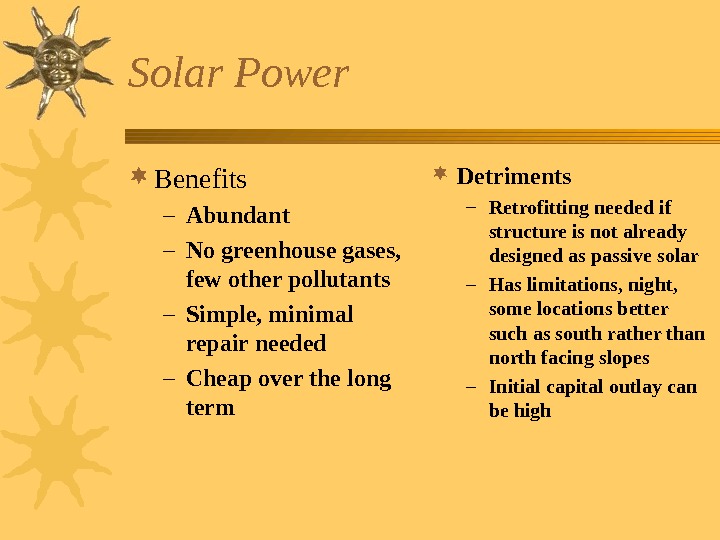 Solar Power

Benefits

– Abundant

– No greenhouse gases, few other pollutants

– Simple, minimal repair needed

– Cheap over the long term

Detriments

– Retrofitting needed if structure is not already designed as passive solar

– Has limitations, night, some locations better such as south rather than north facing slopes

– Initial capital outlay can be high